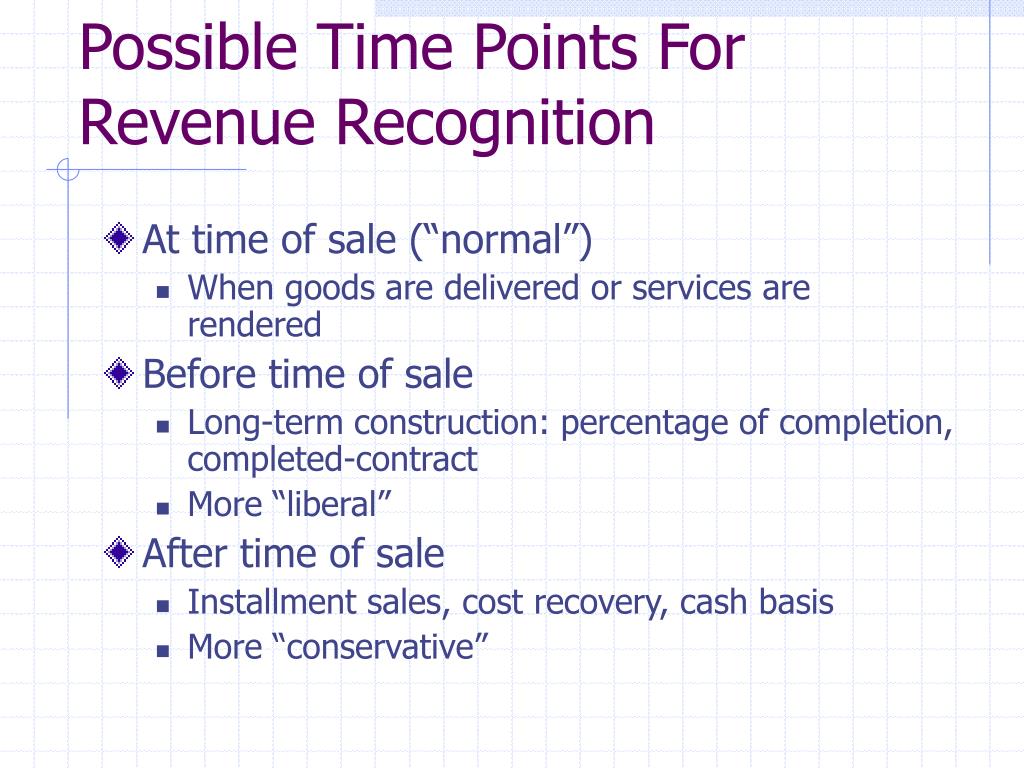 Possible Time Points For Revenue Recognition

At time of sale (“normal”)
When goods are delivered or services are rendered

Before time of sale
Long-term construction: percentage of completion, completed-contract
More “liberal”

After time of sale
Installment sales, cost recovery, cash basis
More “conservative”